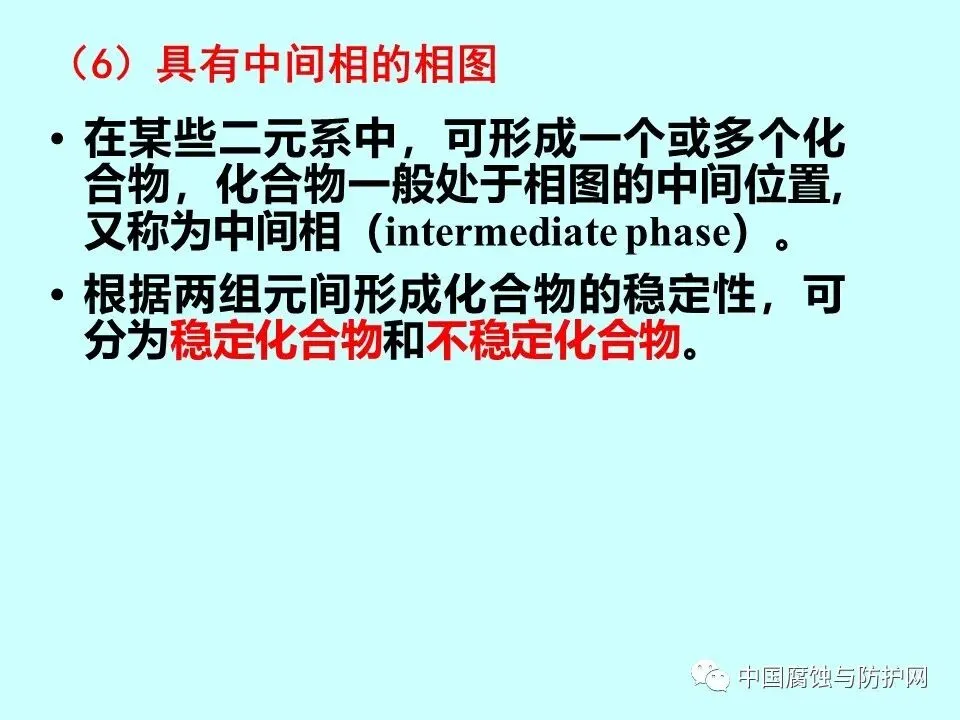 （6）具有中间相的相图

• 在某些二元系中，可形成一个或多个化合物，化合物一般处于相图的中间位置，又称为中间相（intermediate phase）。

• 根据两组元间形成化合物的稳定性，可分为稳定化合物和不稳定化合物。

中国腐蚀与防护网